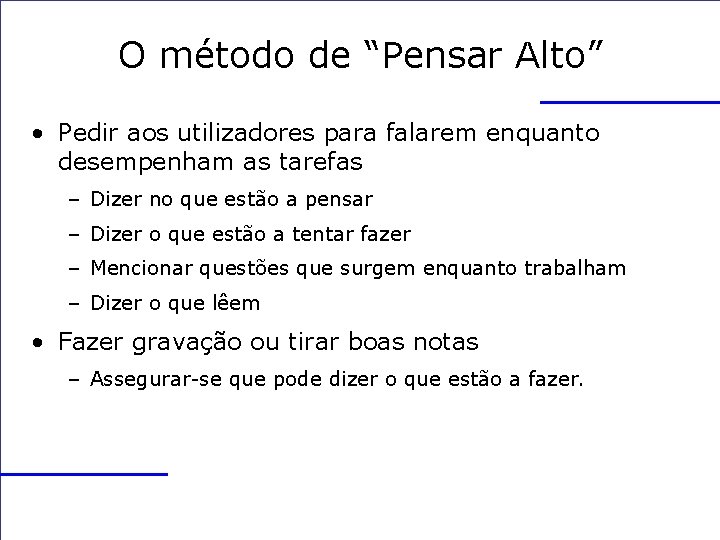 O método de “Pensar Alto”

• Pedir aos utilizadores para falarem enquanto desempenham as tarefas

– Dizer no que estão a pensar

– Dizer o que estão a tentar fazer

– Mencionar questões que surgem enquanto trabalham

– Dizer o que lêem

• Fazer gravação ou tirar boas notas

– Assegurar-se que pode dizer o que estão a fazer.